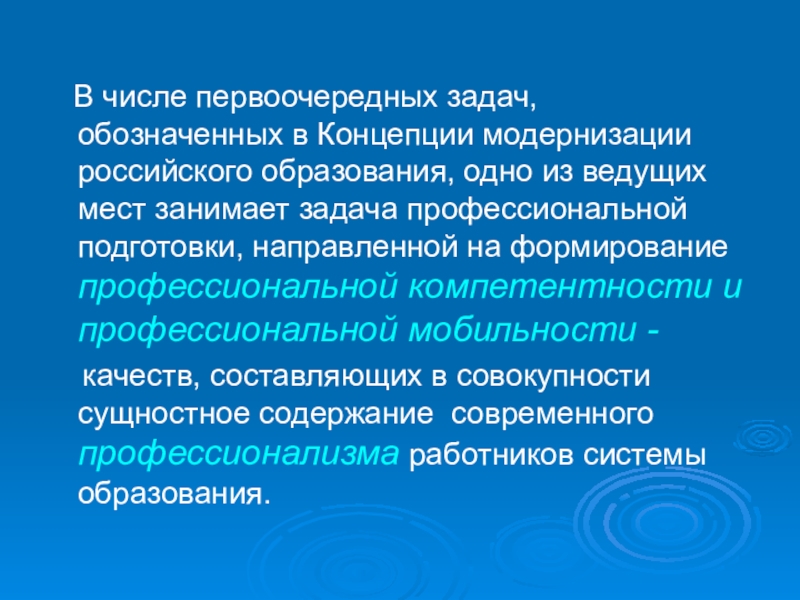 В числе первоочередных задач, обозначенных в Концепции модернизации российского образования, одно из ведущих мест занимает задача профессиональной подготовки, направленной на формирование профессиональной компетентности и профессиональной мобильности - качеств, составляющих в совокупности сущностное содержание современного профессионализма работников системы образования.